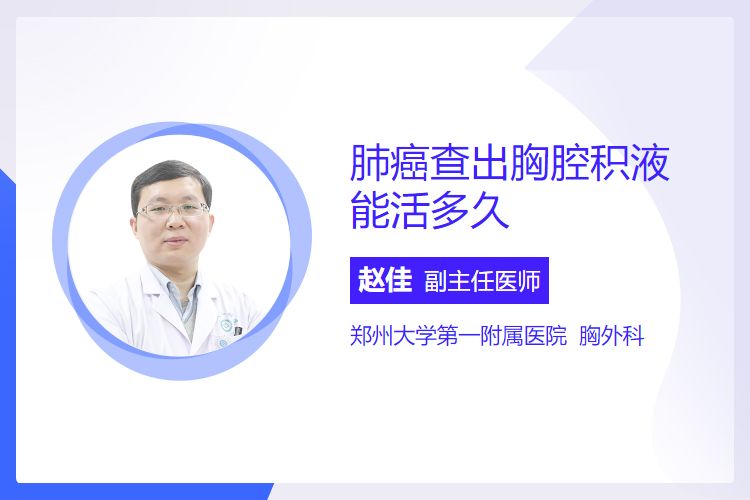 肺癌查出胸腔积液能活多久

赵佳 副主任医师

郑州大学第一附属医院 胸外科